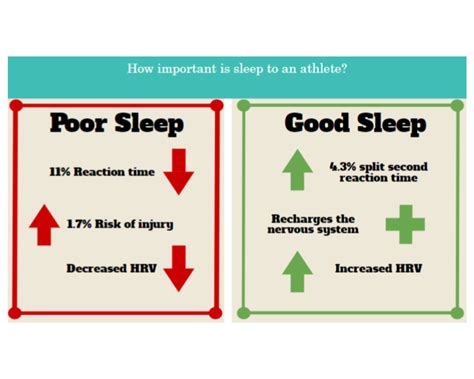 How important is sleep to an athlete?

Poor Sleep

11% Reaction time

1.7% Risk of injury

Decreased HRV

Good Sleep

4.3% split second reaction time

Recharges the nervous system

Increased HRV